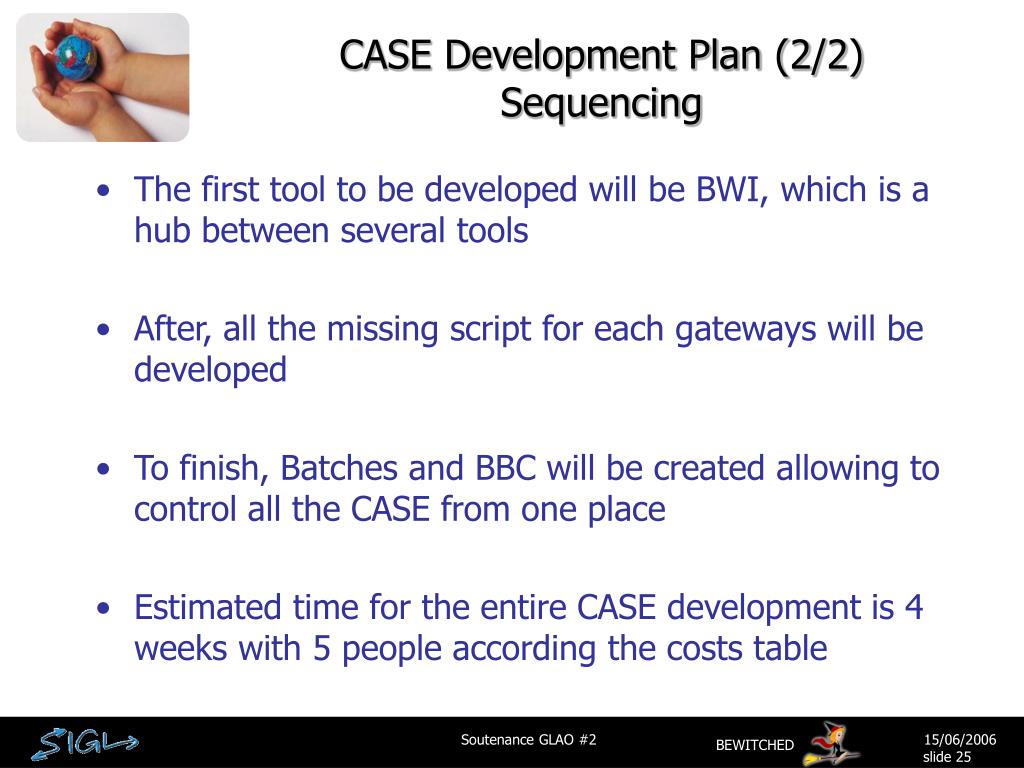 CASE Development Plan (2/2)
Sequencing

• The first tool to be developed will be BWI, which is a hub between several tools

• After, all the missing script for each gateways will be developed

• To finish, Batches and BBC will be created allowing to control all the CASE from one place

• Estimated time for the entire CASE development is 4 weeks with 5 people according the costs table

SIGL

Soutenance GLAO #2

BEWITCHED

15/06/2006
slide 25